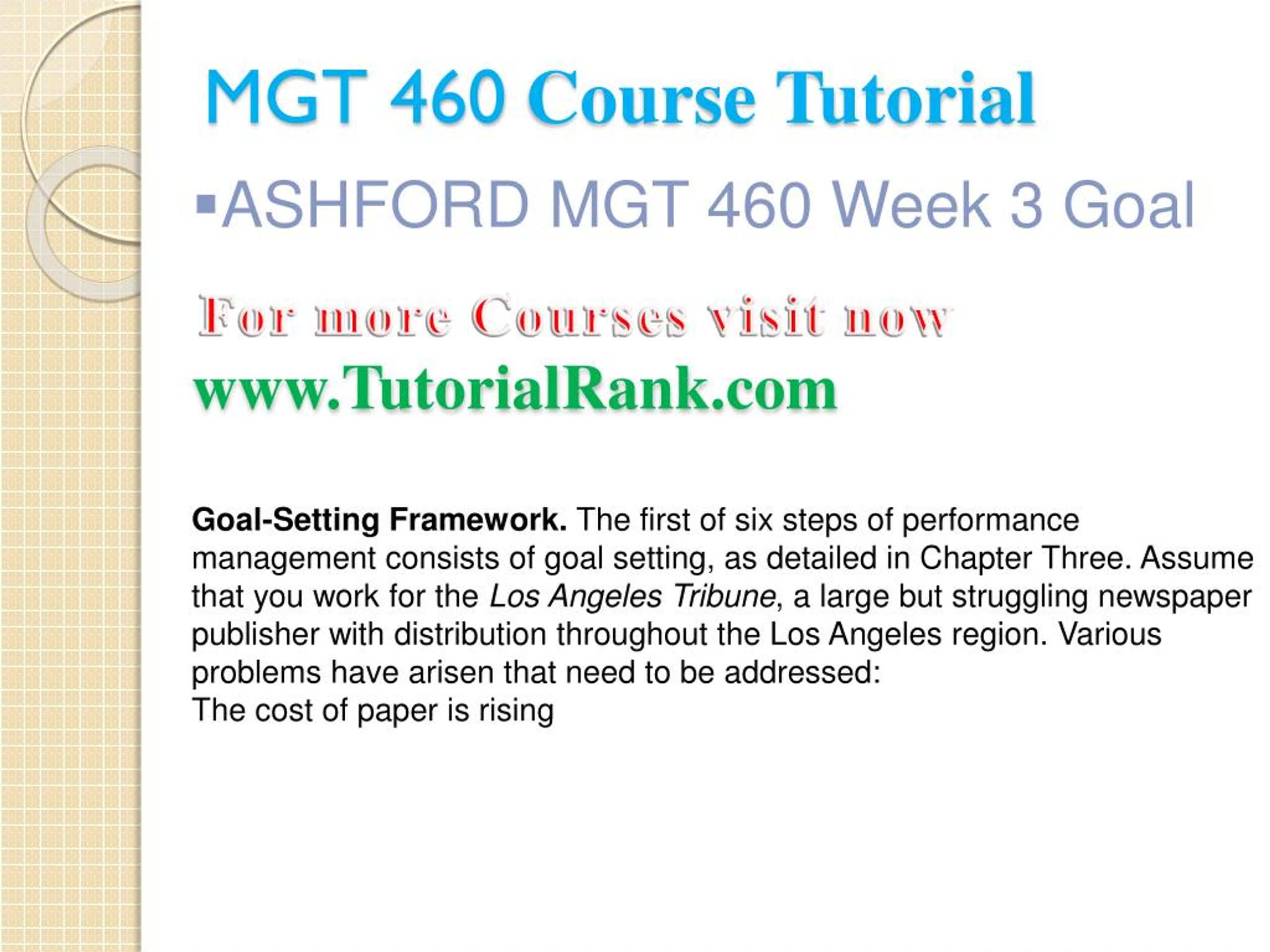 MGT 460 Course Tutorial

▪ASHFORD MGT 460 Week 3 Goal

For more Courses visit now www.TutorialRank.com

Goal-Setting Framework. The first of six steps of performance management consists of goal setting, as detailed in Chapter Three. Assume that you work for the Los Angeles Tribune, a large but struggling newspaper publisher with distribution throughout the Los Angeles region. Various problems have arisen that need to be addressed:
The cost of paper is rising